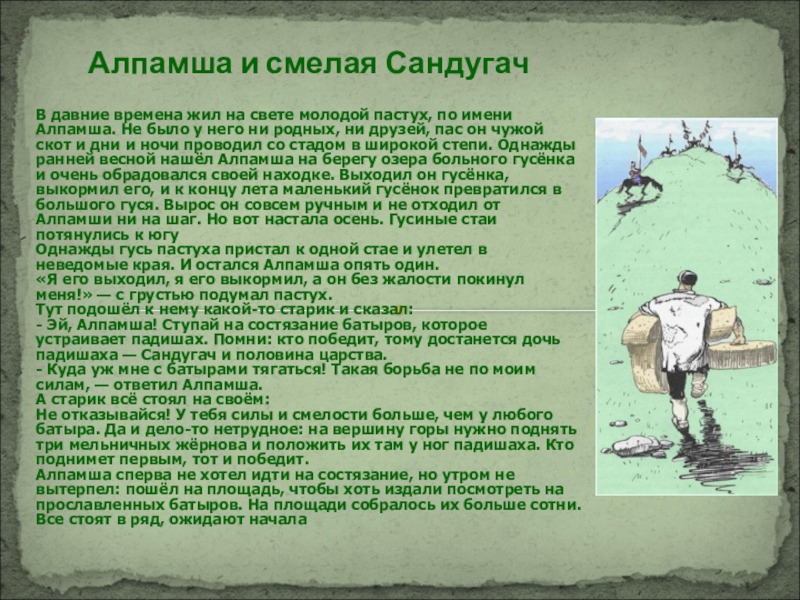 Алпамша и смелая Сандугач

В давние времена жил на свете молодой пастух, по имени Алпамша. Не было у него ни родных, ни друзей, пас он чужой скот и дни и ночи проводил со стадом в широкой степи. Однажды ранней весной нашёл Алпамша на берегу озера больного гусёнка и очень обрадовался своей находке. Выходил он гусёнка, выкормил его, и к концу лета маленький гусёнок превратился в большого гуся. Вырос он совсем ручным и не отходил от Алпамши ни на шаг. Но вот настала осень. Гусиные стаи потянулись к югу
Однажды гусь пастуха пристал к одной стае и улетел в неведомые края. И остался Алпамша опять один.
«Я его выходил, я его выкормил, а он без жалости покинул меня!» — с грустью подумал пастух.
Тут подошёл к нему какой-то старик и сказал:
- Эй, Алпамша! Ступай на состязание батыров, которое устраивает падишах. Помни: кто победит, тому достанется дочь падишаха — Сандугач и половина царства.
- Куда уж мне с батырами тягаться! Такая борьба не по моим силам, — ответил Алпамша.
А старик всё стоял на своём:
Не отказывайся! У тебя силы и смелости больше, чем у любого батыра. Да и дело-то нетрудное: на вершину горы нужно поднять три мельничных жёрнова и положить их там у ног падишаха. Кто поднимет первым, тот и победит.
Алпамша сперва не хотел идти на состязание, но утром не вытерпел: пошёл на площадь, чтобы хоть издали посмотреть на прославленных батыров. На площади собралось их больше сотни. Все стоят в ряд, ожидают начала